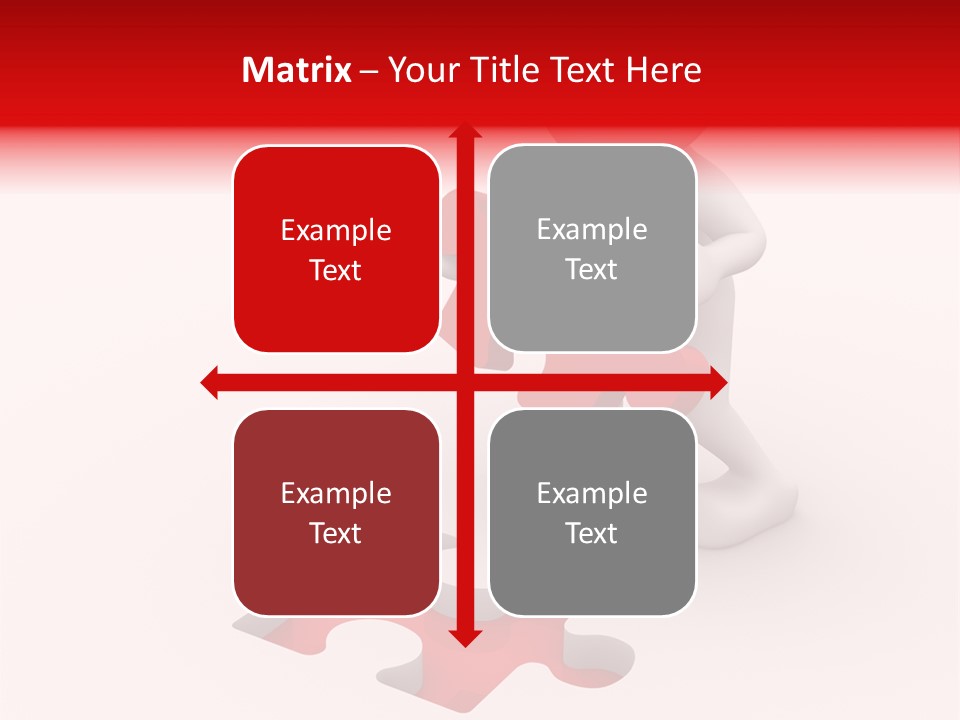 Matrix – Your Title Text Here

Example Text

Example Text

Example Text

Example Text